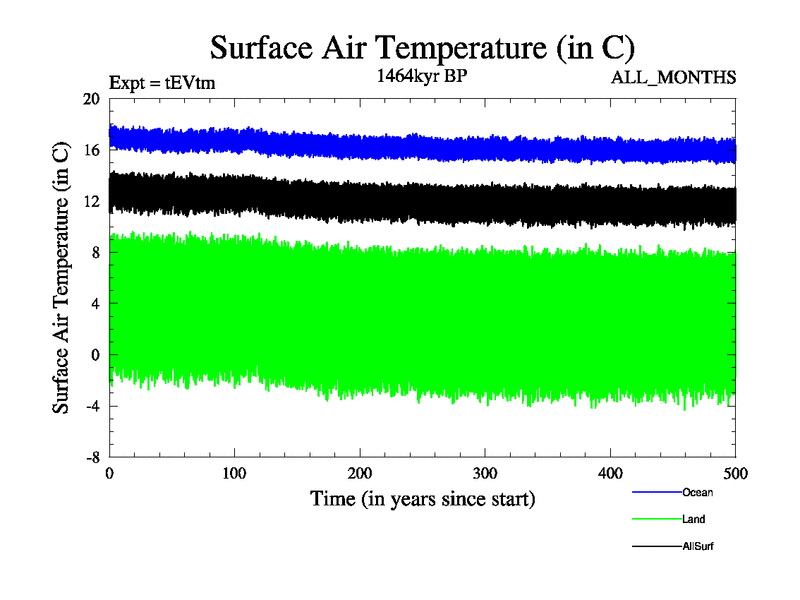 Surface Air Temperature (in C)

Expt = tEVtm

1464kyr BP

ALL_MONTHS

Surface Air Temperature (in C)

20
16
12
8
4
0
-4
-8

0
100
200
300
400
500

Time (in years since start)

Ocean
Land
AllSurf